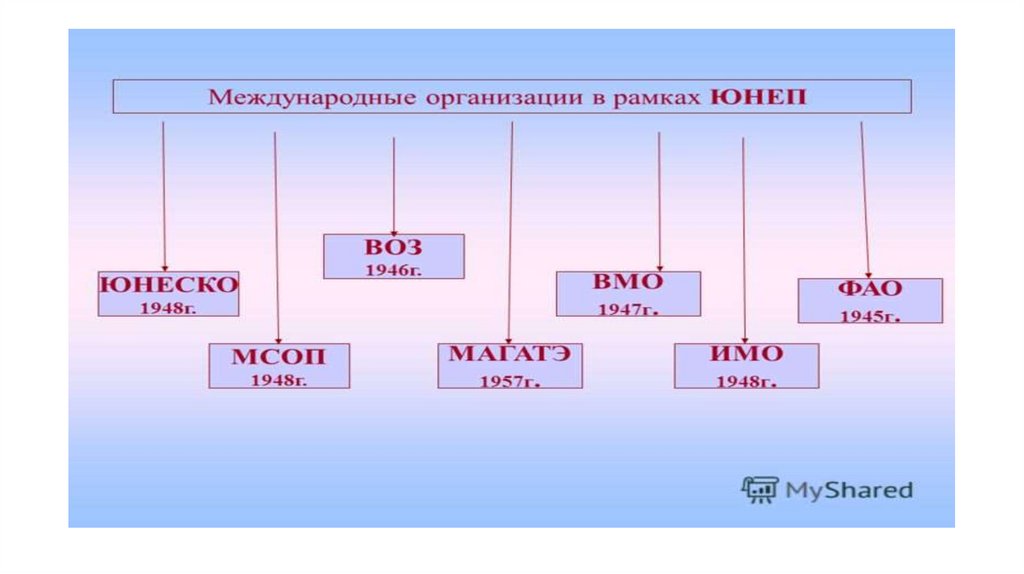 Международные организации в рамках ЮНЕП

ЮНЕСКО
1948г.

МСОП
1948г.

ВОЗ
1946г.

МАГАТЭ
1957г.

ВМО
1947г.

ИМО
1948г.

ФАО
1945г.

MyShared